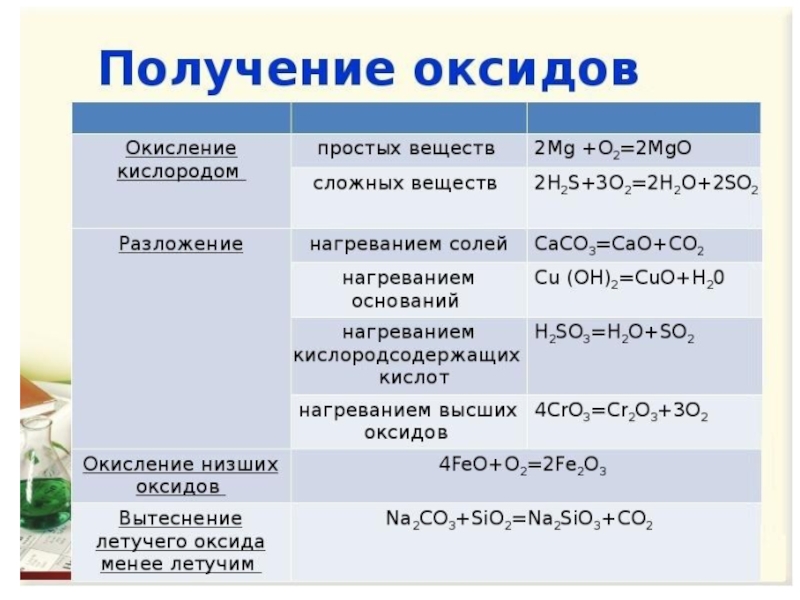 Получение оксидов

| | | |
|---|---|---|
| Окисление кислородом | простых веществ | $2Mg + O_2 = 2MgO$ |
| | сложных веществ | $2H_2S + 3O_2 = 2H_2O + 2SO_2$ |
| Разложение | нагреванием солей | $CaCO_3 = CaO + CO_2$ |
| | нагреванием оснований | $Cu(OH)_2 = CuO + H_20$ |
| | нагреванием кислородсодержащих кислот | $H_2SO_3 = H_2O + SO_2$ |
| | нагреванием высших оксидов | $4CrO_3 = Cr_2O_3 + 3O_2$ |
| Окисление низших оксидов | $4FeO + O_2 = 2Fe_2O_3$ | |
| Вытеснение летучего оксида менее летучим | $Na_2CO_3 + SiO_2 = Na_2SiO_3 + CO_2$ | |